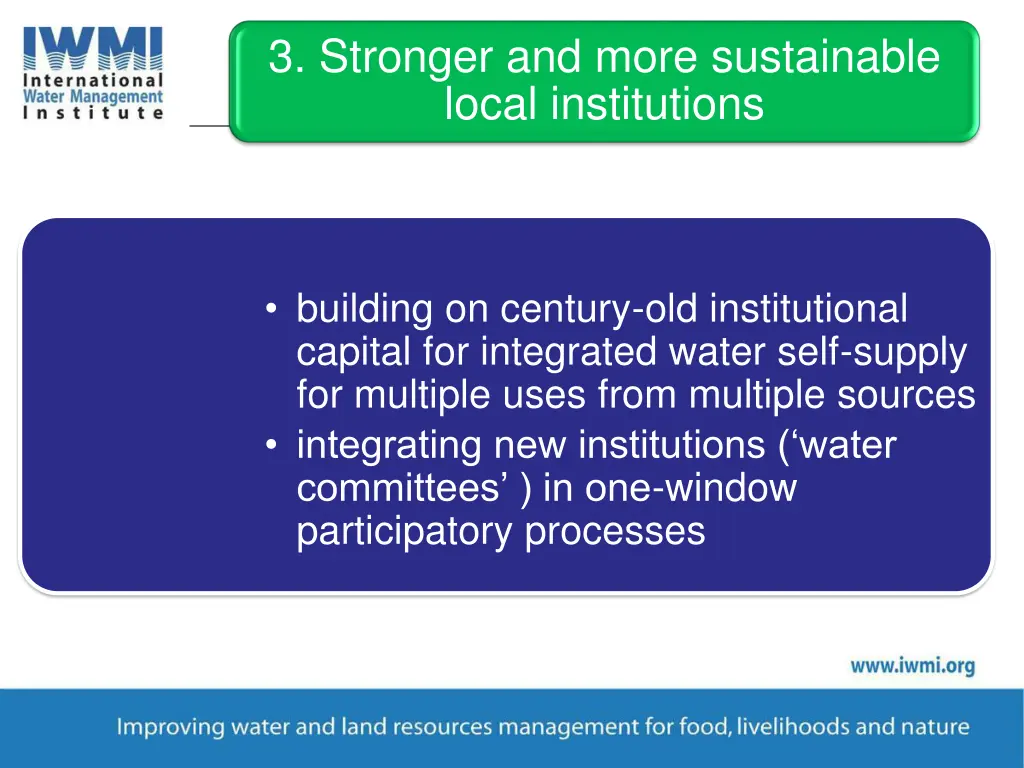 IWMI
International
Water Management
Institute

3. Stronger and more sustainable local institutions

• building on century-old institutional capital for integrated water self-supply for multiple uses from multiple sources
• integrating new institutions (‘water committees’ ) in one-window participatory processes

www.iwmi.org

Improving water and land resources management for food, livelihoods and nature